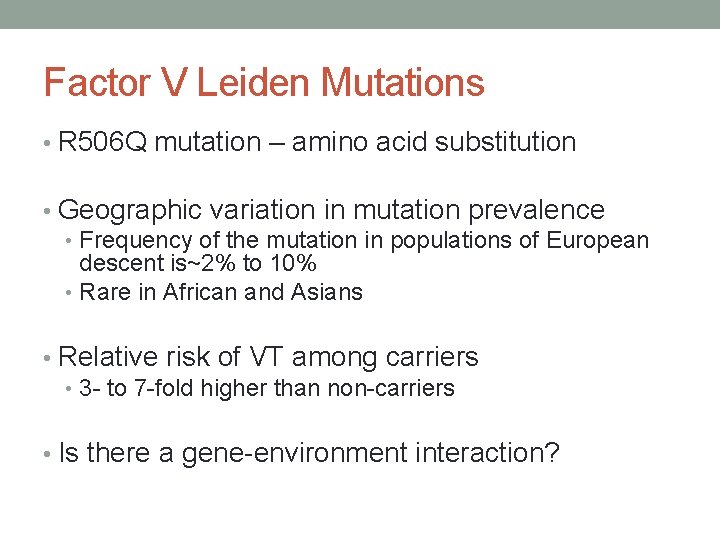 Factor V Leiden Mutations

• R506Q mutation – amino acid substitution

• Geographic variation in mutation prevalence
  • Frequency of the mutation in populations of European descent is~2% to 10%
  • Rare in African and Asians

• Relative risk of VT among carriers
  • 3- to 7-fold higher than non-carriers

• Is there a gene-environment interaction?